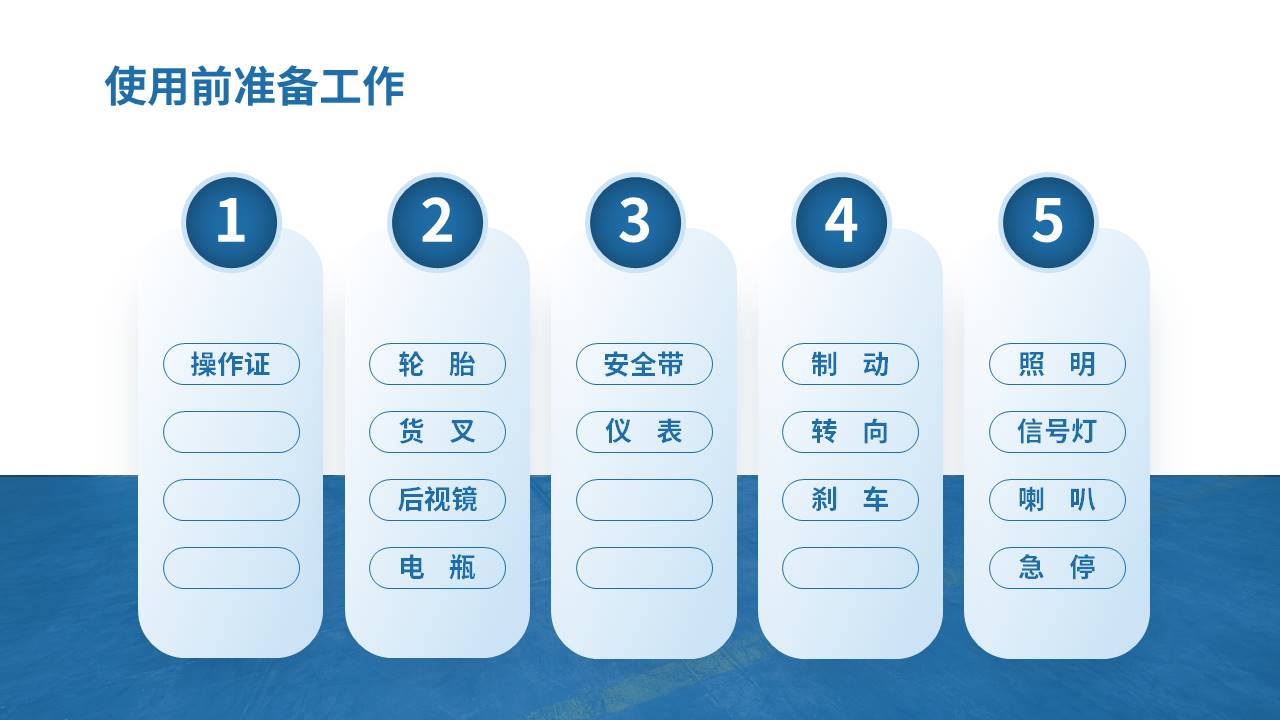 使用前准备工作

1

操作证

2

轮 胎

货 叉

后视镜

电 瓶

3

安全带

仪 表

4

制 动

转 向

刹 车

5

照 明

信号灯

喇 叭

急 停